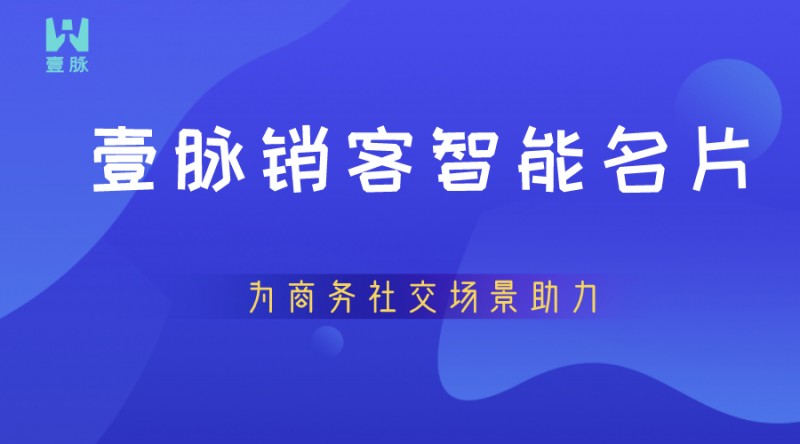 壹脉

壹脉销客智能名片

为商务社交场景助力